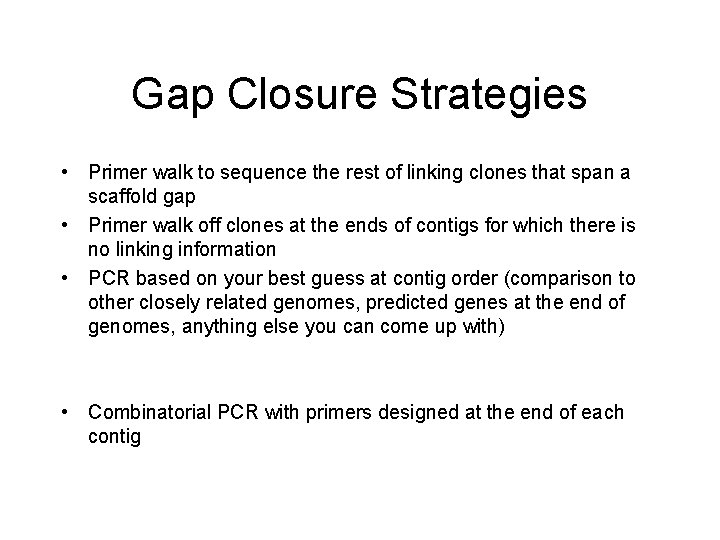 Gap Closure Strategies

• Primer walk to sequence the rest of linking clones that span a scaffold gap
• Primer walk off clones at the ends of contigs for which there is no linking information
• PCR based on your best guess at contig order (comparison to other closely related genomes, predicted genes at the end of genomes, anything else you can come up with)

• Combinatorial PCR with primers designed at the end of each contig